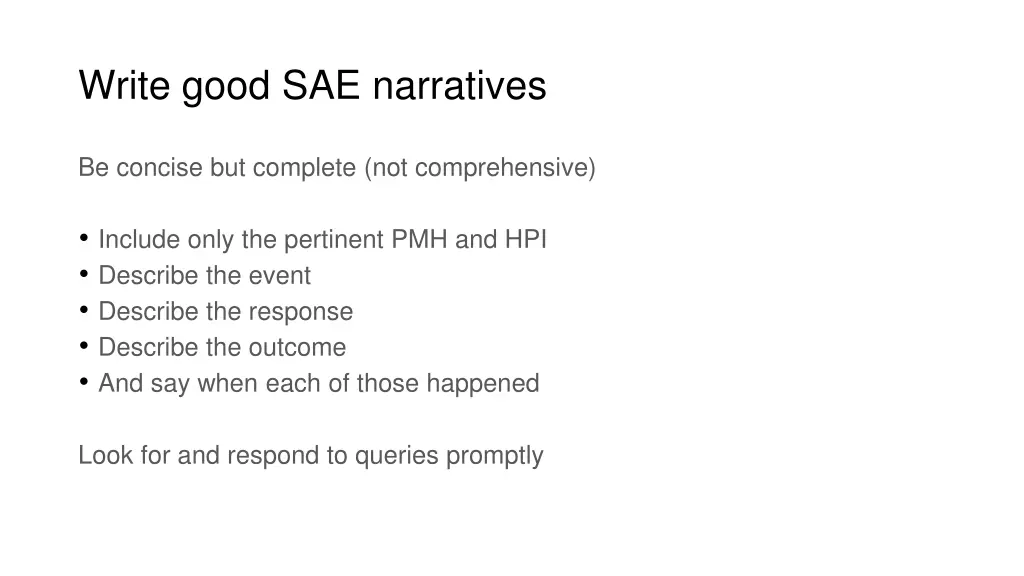 Write good SAE narratives

Be concise but complete (not comprehensive)

• Include only the pertinent PMH and HPI
• Describe the event
• Describe the response
• Describe the outcome
• And say when each of those happened

Look for and respond to queries promptly